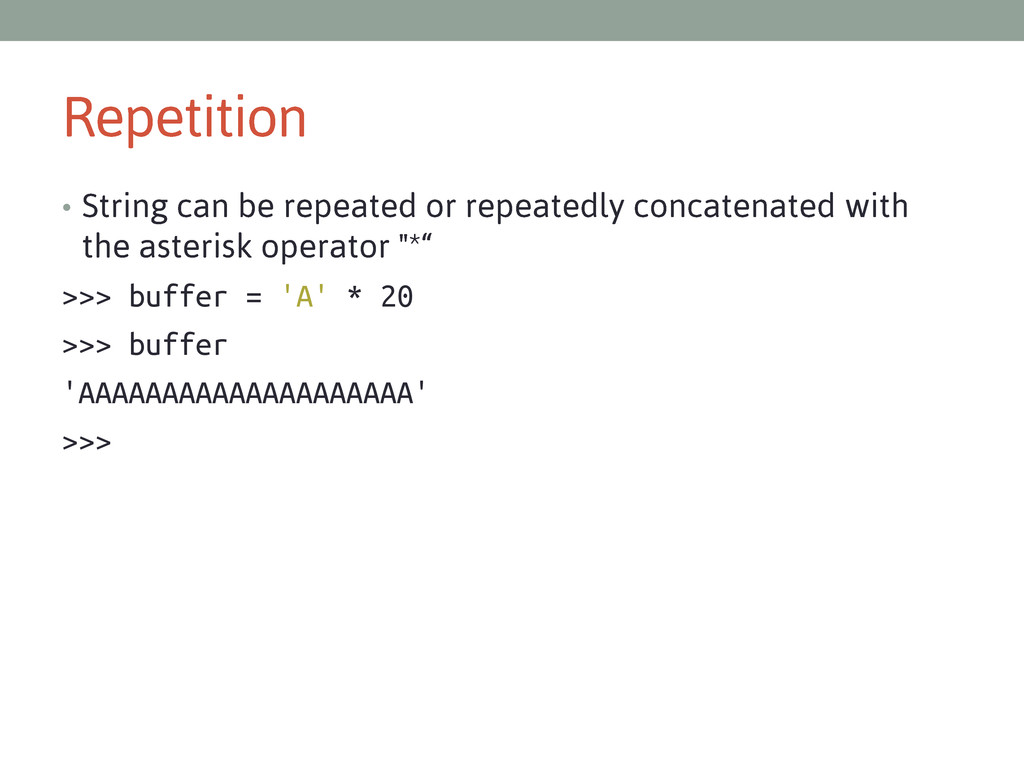 Repetition

• String can be repeated or repeatedly concatenated with the asterisk operator "*“

>>> buffer = 'A' * 20

>>> buffer

'AAAAAAAAAAAAAAAAAAAA'

>>>